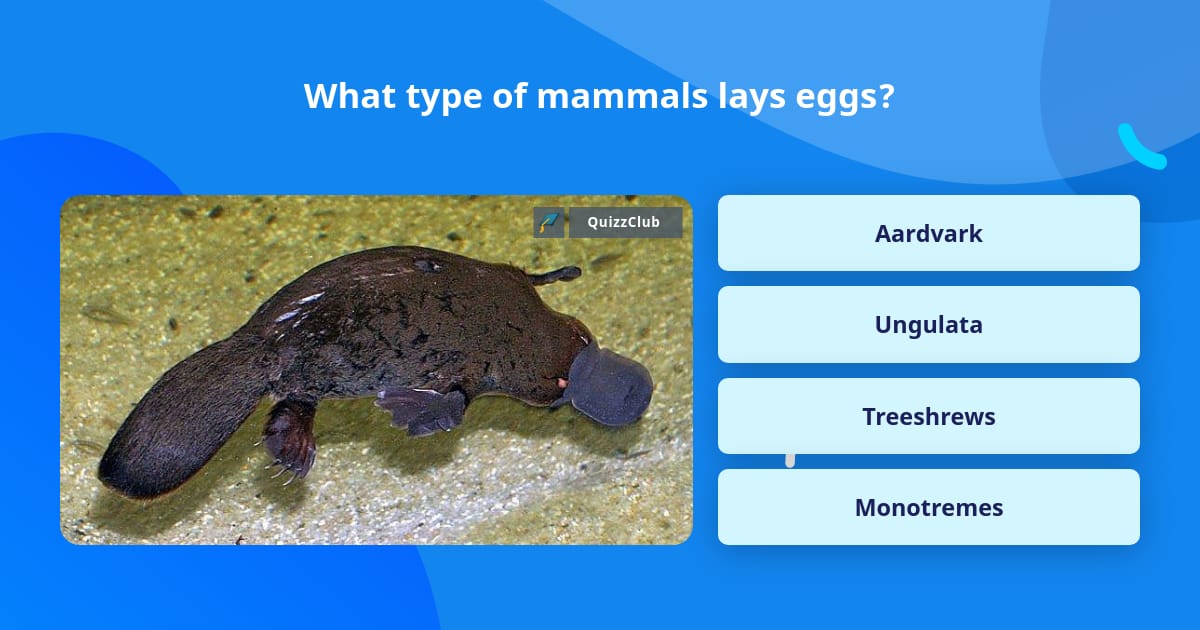 What type of mammals lays eggs?

QuizzClub

Aardvark

Ungulata

Treeshrews

Monotremes